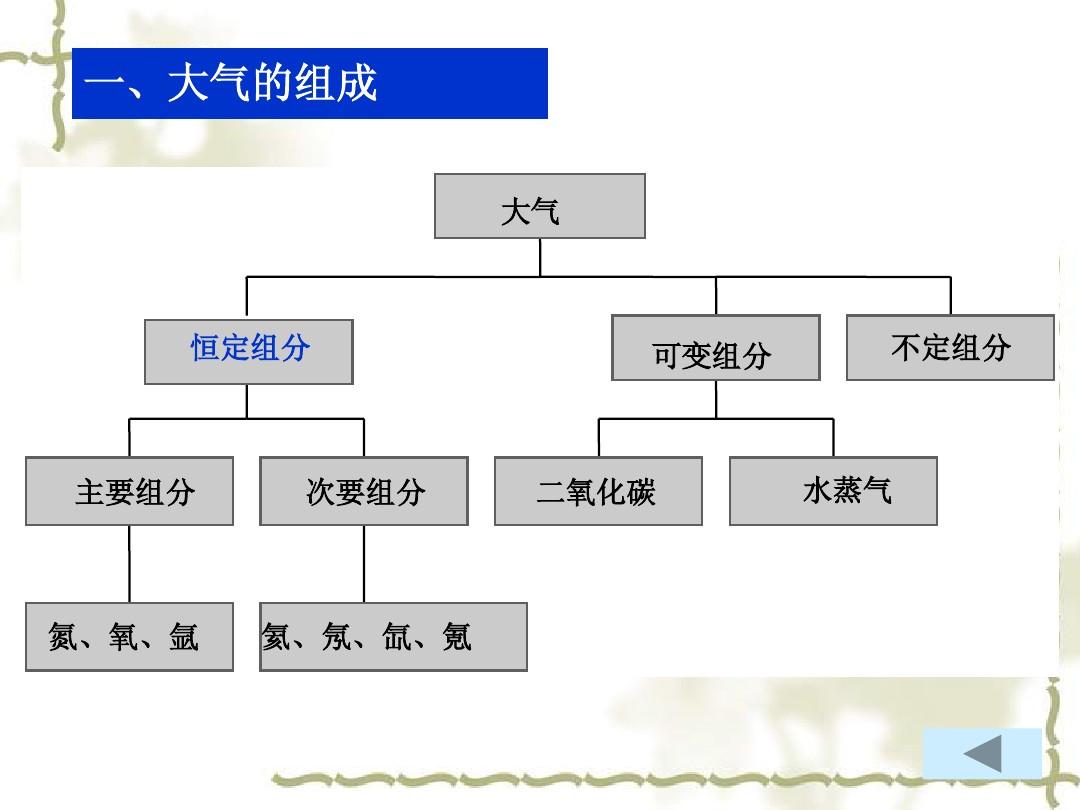 一、大气的组成

大气

恒定组分

可变组分

不定组分

主要组分

次要组分

二氧化碳

水蒸气

氮、氧、氩

氦、氖、氙、氪